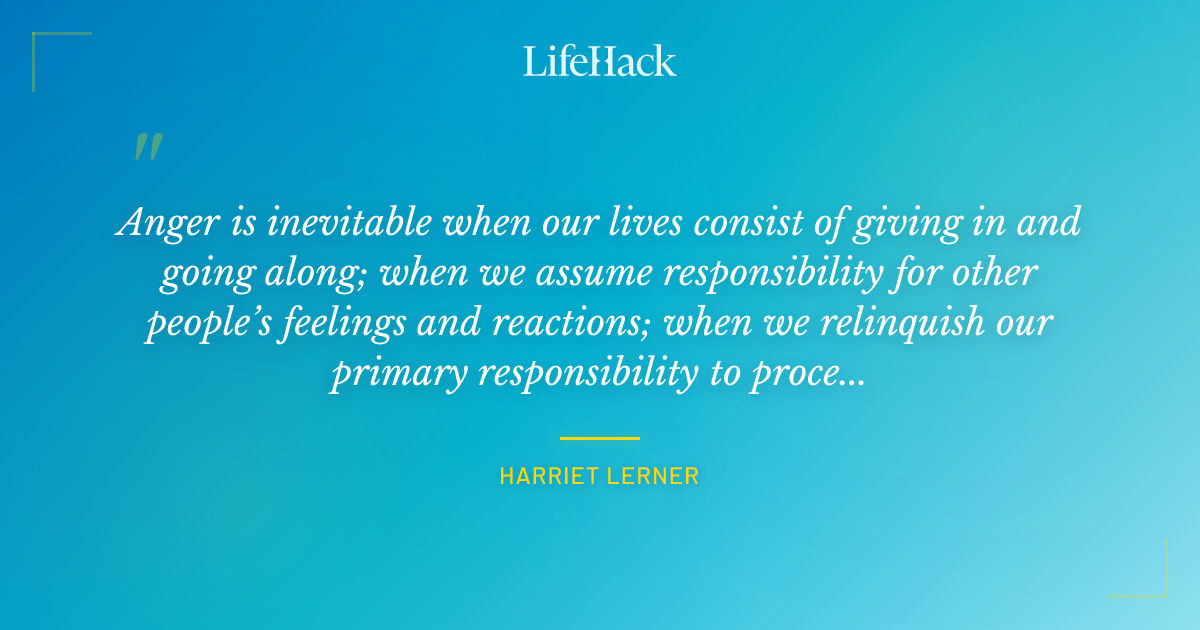 LifeHack

"

Anger is inevitable when our lives consist of giving in and going along; when we assume responsibility for other people's feelings and reactions; when we relinquish our primary responsibility to proce...

HARRIET LERNER